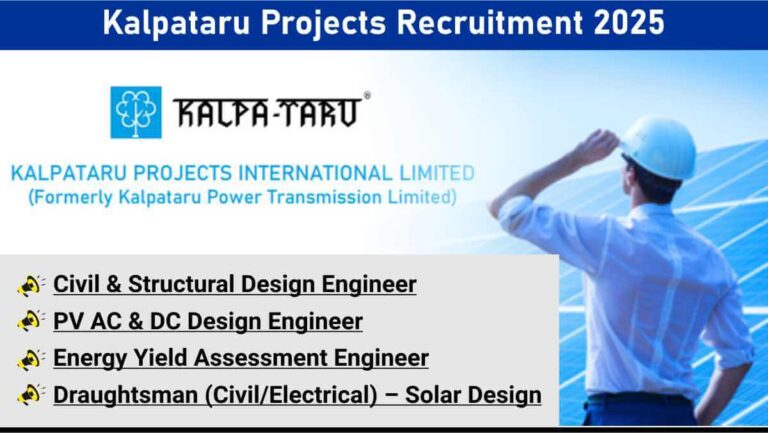 Kalpataru Projects Recruitment 2025

KALPA-TARU®

KALPATARU PROJECTS INTERNATIONAL LIMITED
(Formerly Kalpataru Power Transmission Limited)

Civil & Structural Design Engineer

PV AC & DC Design Engineer

Energy Yield Assessment Engineer

Draughtsman (Civil/Electrical) – Solar Design